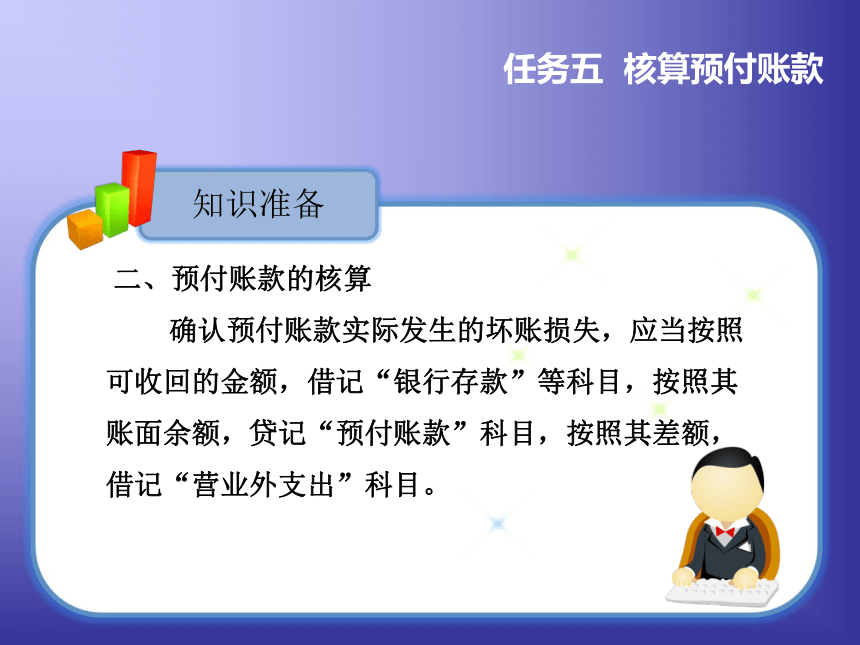 任务五 核算预付账款

知识准备

二、预付账款的核算

确认预付账款实际发生的坏账损失，应当按照可收回的金额，借记“银行存款”等科目，按照其账面余额，贷记“预付账款”科目，按照其差额，借记“营业外支出”科目。